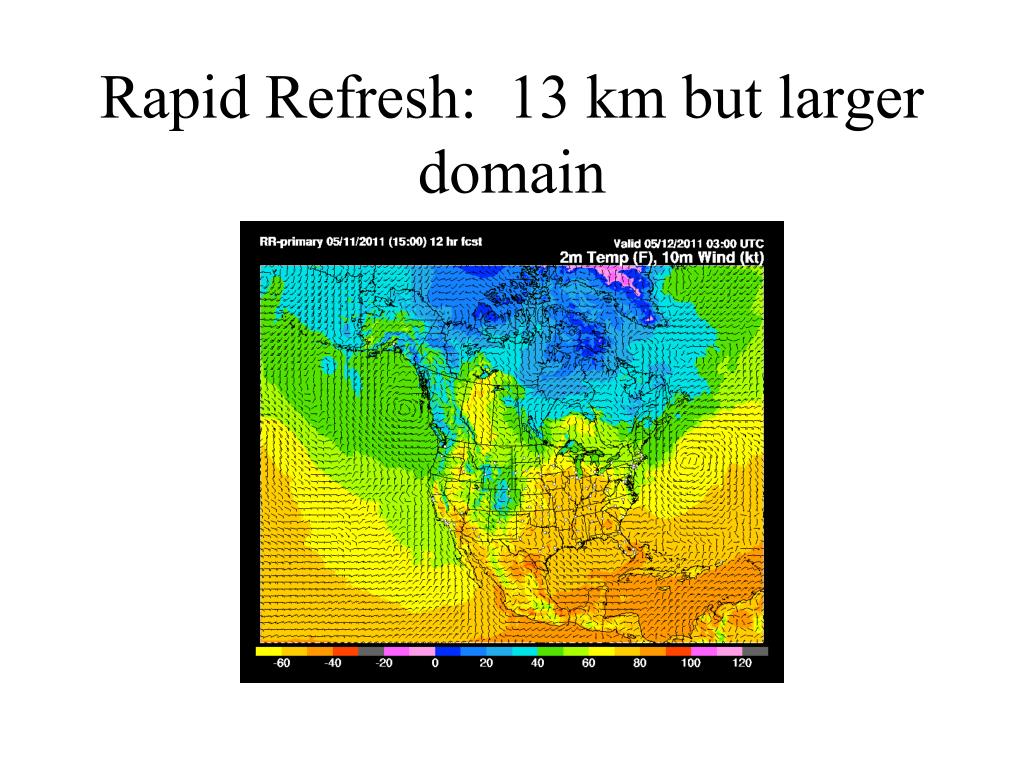 Rapid Refresh: 13 km but larger domain

RR-primary 05/11/2011 (15:00) 12 hr fcst

Valid 05/12/2011 03:00 UTC

2m Temp (F), 10m Wind (kt)

-60 -40 -20 0 20 40 60 80 100 120